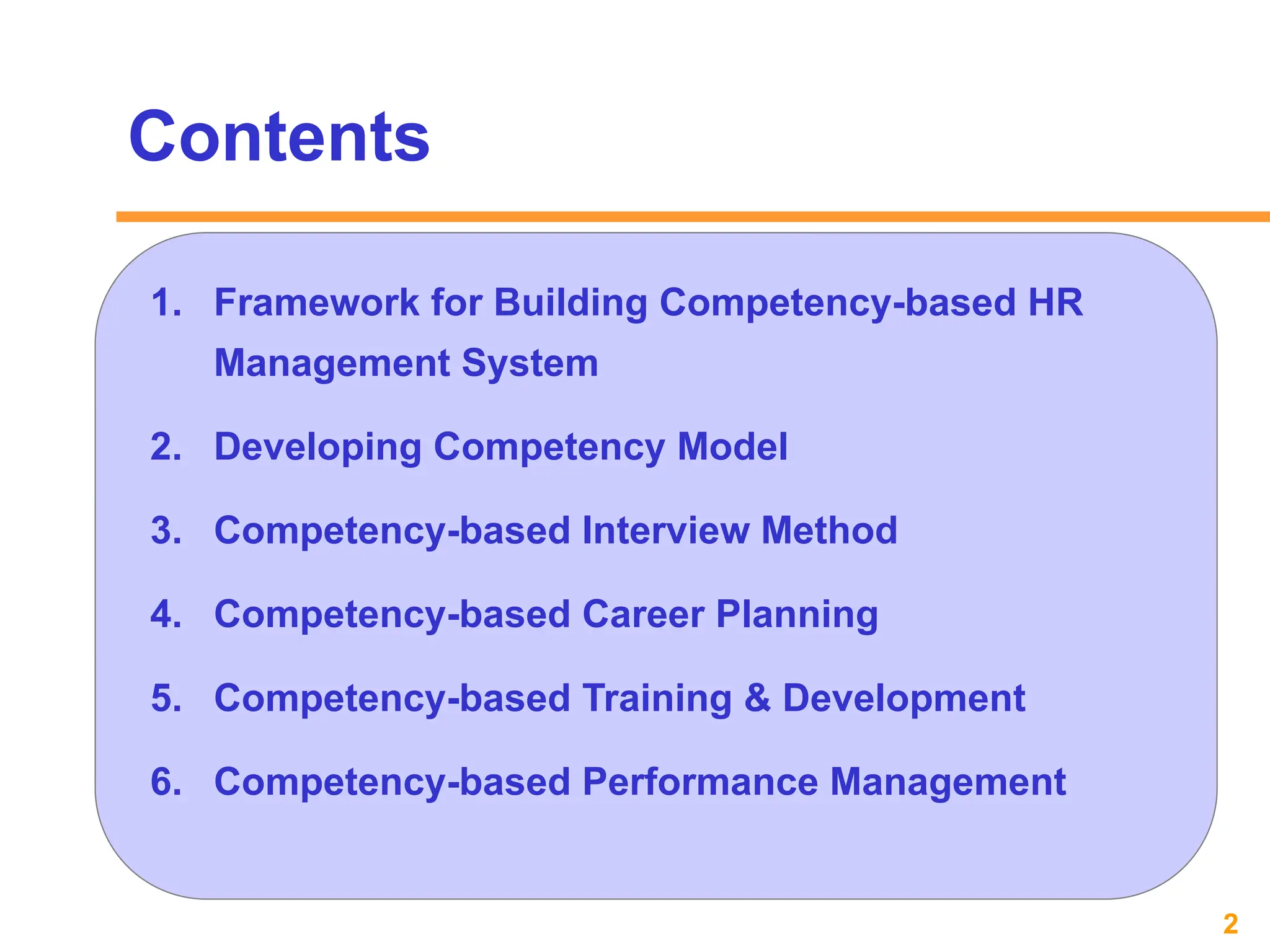 Contents

1. Framework for Building Competency-based HR Management System
2. Developing Competency Model
3. Competency-based Interview Method
4. Competency-based Career Planning
5. Competency-based Training & Development
6. Competency-based Performance Management

2